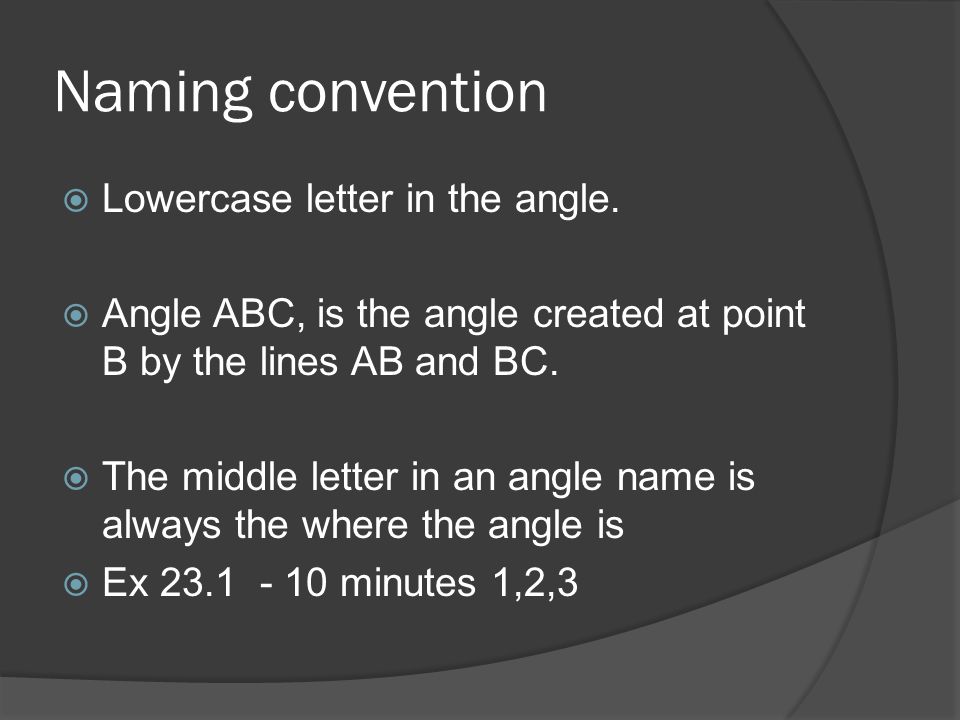 Naming convention

Lowercase letter in the angle.

Angle ABC, is the angle created at point B by the lines AB and BC.

The middle letter in an angle name is always the where the angle is

Ex 23.1 - 10 minutes 1,2,3